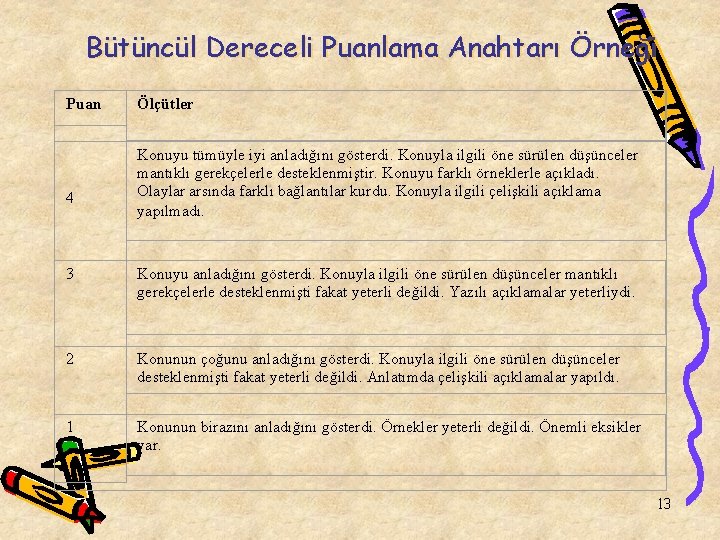 Bütüncül Dereceli Puanlama Anahtarı Örneği

| Puan | Ölçütler |
|---|---|
| 4 | Konuyu tümüyle iyi anladığını gösterdi. Konuyla ilgili öne sürülen düşünceler mantıklı gerekçelerle desteklenmiştir. Konuyu farklı örneklerle açıkladı. Olaylar arsında farklı bağlantılar kurdu. Konuyla ilgili çelişkili açıklama yapılmadı. |
| 3 | Konuyu anladığını gösterdi. Konuyla ilgili öne sürülen düşünceler mantıklı gerekçelerle desteklenmişti fakat yeterli değildi. Yazılı açıklamalar yeterliydi. |
| 2 | Konunun çoğunu anladığını gösterdi. Konuyla ilgili öne sürülen düşünceler desteklenmişti fakat yeterli değildi. Anlatımda çelişkili açıklamalar yapıldı. |
| 1 | Konunun birazını anladığını gösterdi. Örnekler yeterli değildi. Önemli eksikler var. |

13